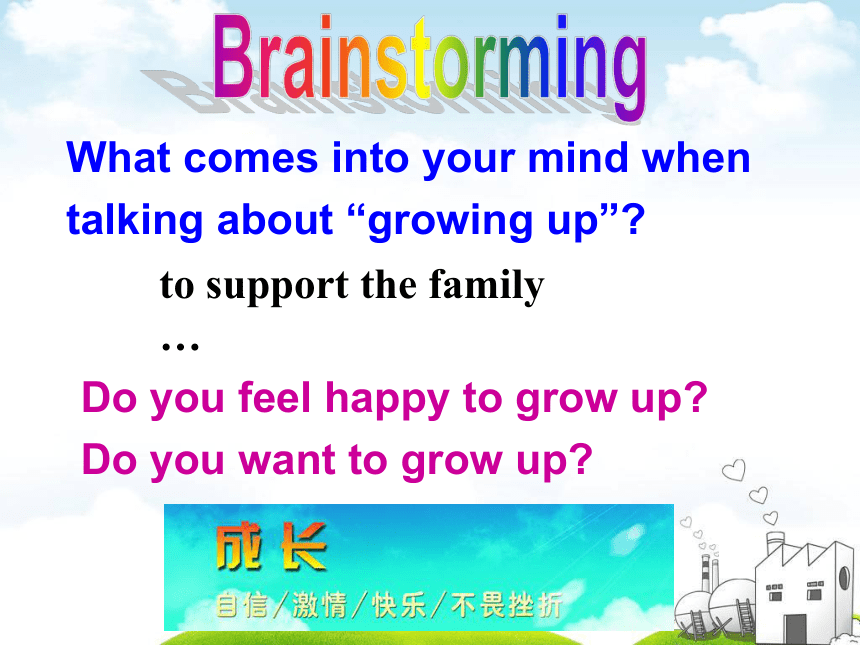 Brainstorming

What comes into your mind when talking about “growing up”?

to support the family

…

Do you feel happy to grow up?

Do you want to grow up?

成长

自信/激情/快乐/不畏挫折